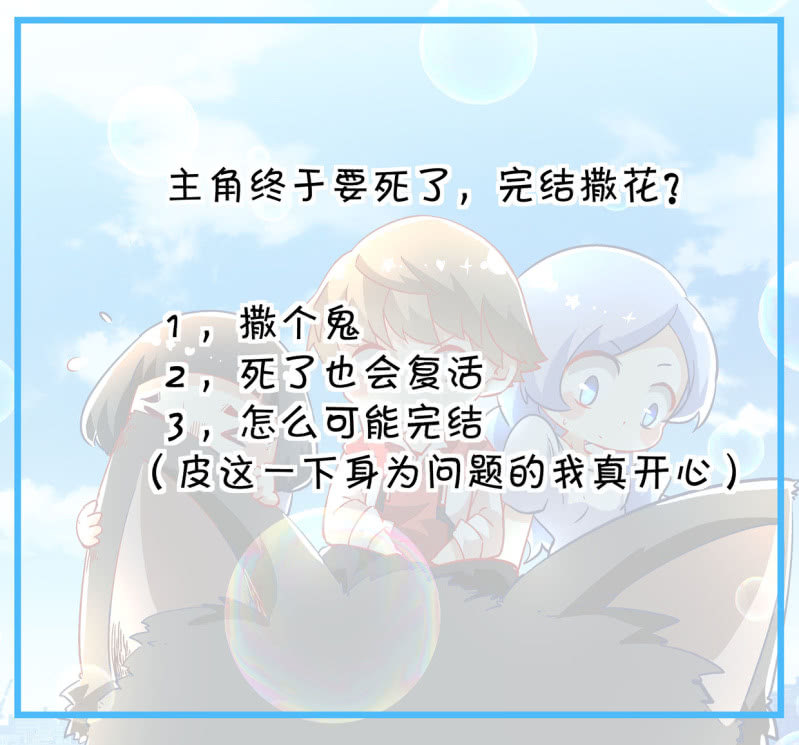 主角终于要死了，完结撒花？

1，撒个鬼
2，死了也会复活
3，怎么可能完结
（皮这一下身为问题的我真开心）